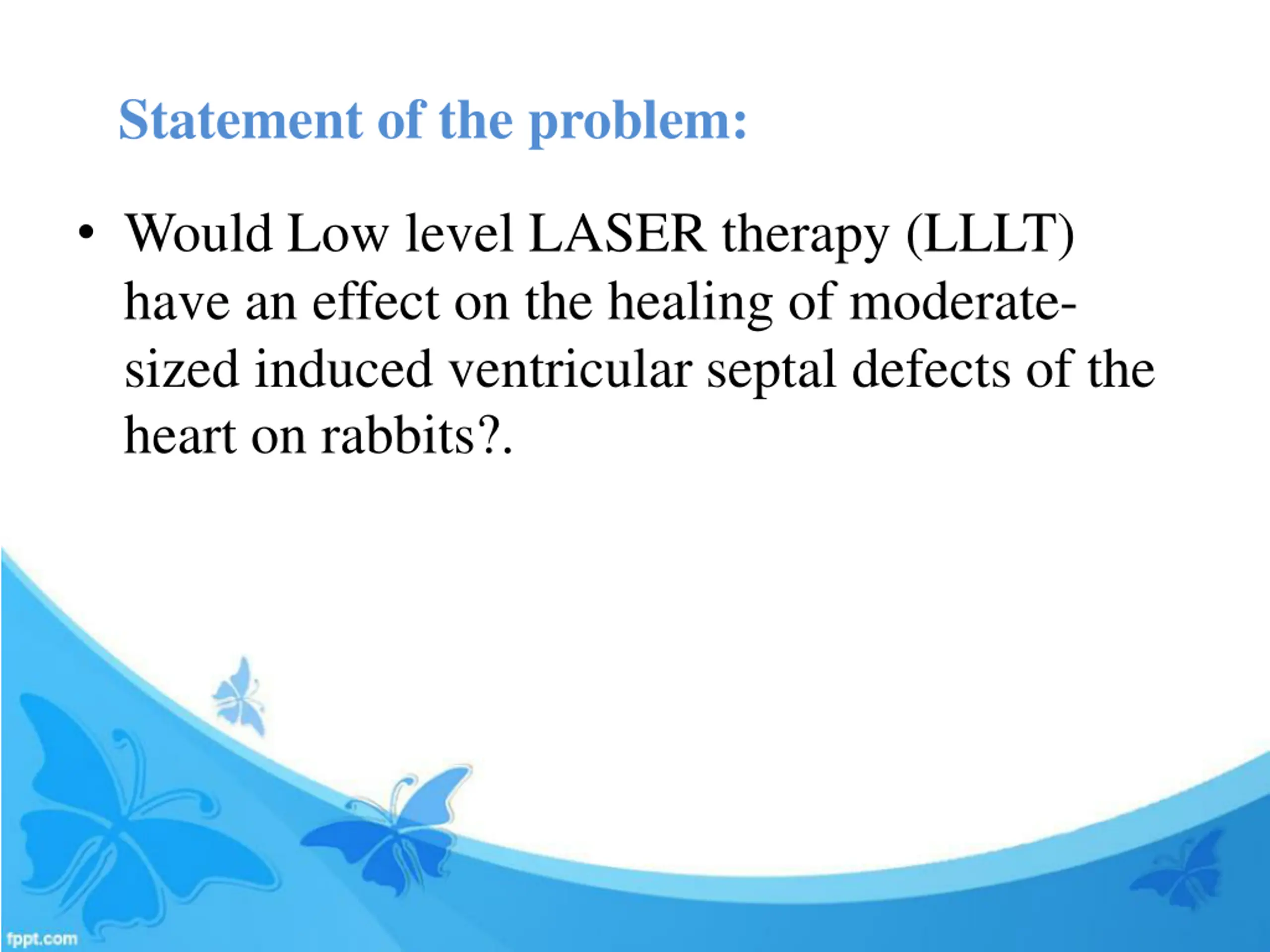 Statement of the problem:

• Would Low level LASER therapy (LLLT) have an effect on the healing of moderate-sized induced ventricular septal defects of the heart on rabbits?.

fppt.com